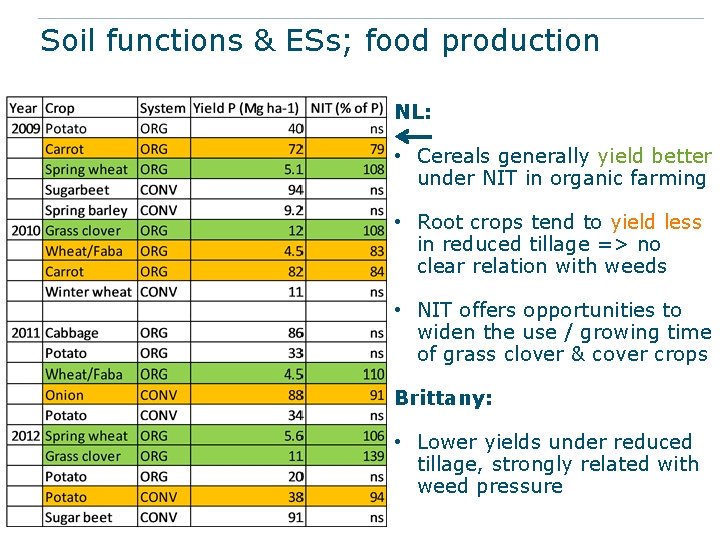 Soil functions & ESs; food production

| Year | Crop | System | Yield P (Mg ha-1) | NIT (% of P) |
|---|---|---|---|---|
| 2009 | Potato | ORG | 40 | ns |
| | Carrot | ORG | 72 | 79 |
| | Spring wheat | ORG | 5.1 | 108 |
| | Sugarbeet | CONV | 94 | ns |
| | Spring barley | CONV | 9.2 | ns |
| 2010 | Grass clover | ORG | 12 | 108 |
| | Wheat/Faba | ORG | 4.5 | 83 |
| | Carrot | ORG | 82 | 84 |
| | Winter wheat | CONV | 11 | ns |
| | | | | |
| 2011 | Cabbage | ORG | 86 | ns |
| | Potato | ORG | 33 | ns |
| | Wheat/Faba | ORG | 4.5 | 110 |
| | Onion | CONV | 88 | 91 |
| | Potato | CONV | 34 | ns |
| 2012 | Spring wheat | ORG | 5.6 | 106 |
| | Grass clover | ORG | 11 | 139 |
| | Potato | ORG | 20 | ns |
| | Potato | CONV | 38 | 94 |
| | Sugar beet | CONV | 91 | ns |

NL:

• Cereals generally yield better under NIT in organic farming

• Root crops tend to yield less in reduced tillage => no clear relation with weeds

• NIT offers opportunities to widen the use / growing time of grass clover & cover crops

Brittany:

• Lower yields under reduced tillage, strongly related with weed pressure